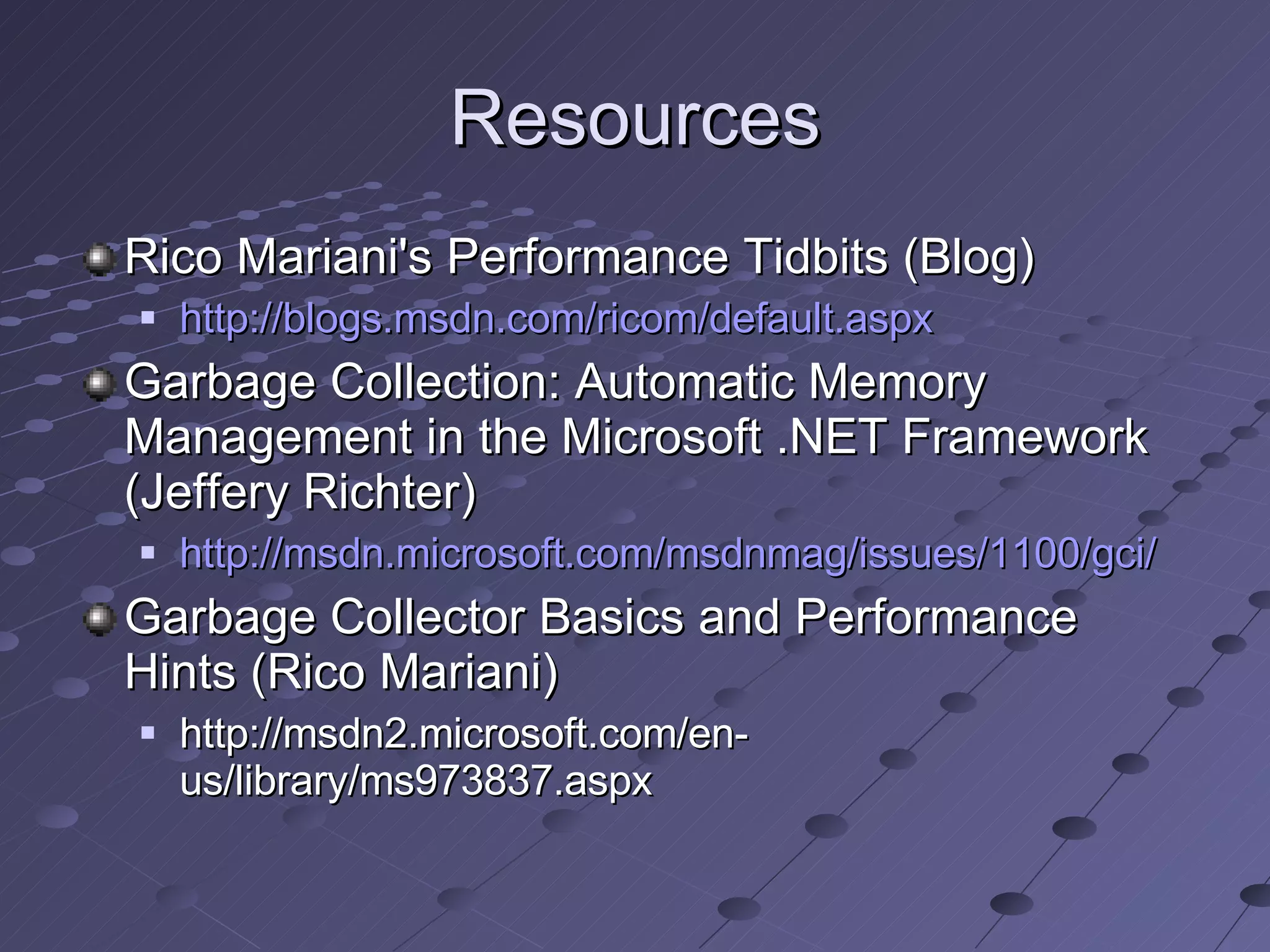 Resources

Rico Mariani's Performance Tidbits (Blog)

http://blogs.msdn.com/ricom/default.aspx

Garbage Collection: Automatic Memory Management in the Microsoft .NET Framework (Jeffery Richter)

http://msdn.microsoft.com/msdnmag/issues/1100/gci/

Garbage Collector Basics and Performance Hints (Rico Mariani)

http://msdn2.microsoft.com/en-us/library/ms973837.aspx